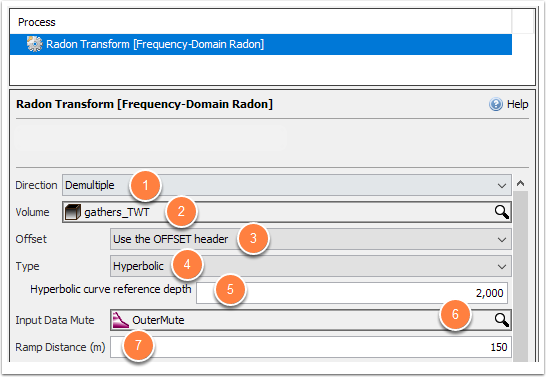 Process
Radon Transform [Frequency-Domain Radon]

Radon Transform [Frequency-Domain Radon]
Help

Direction Demultiple 1
Volume gathers_TWT 2
Offset Use the OFFSET header 3
Type Hyperbolic 4
Hyperbolic curve reference depth 5 2,000
Input Data Mute OuterMute 6
Ramp Distance (m) 7 150